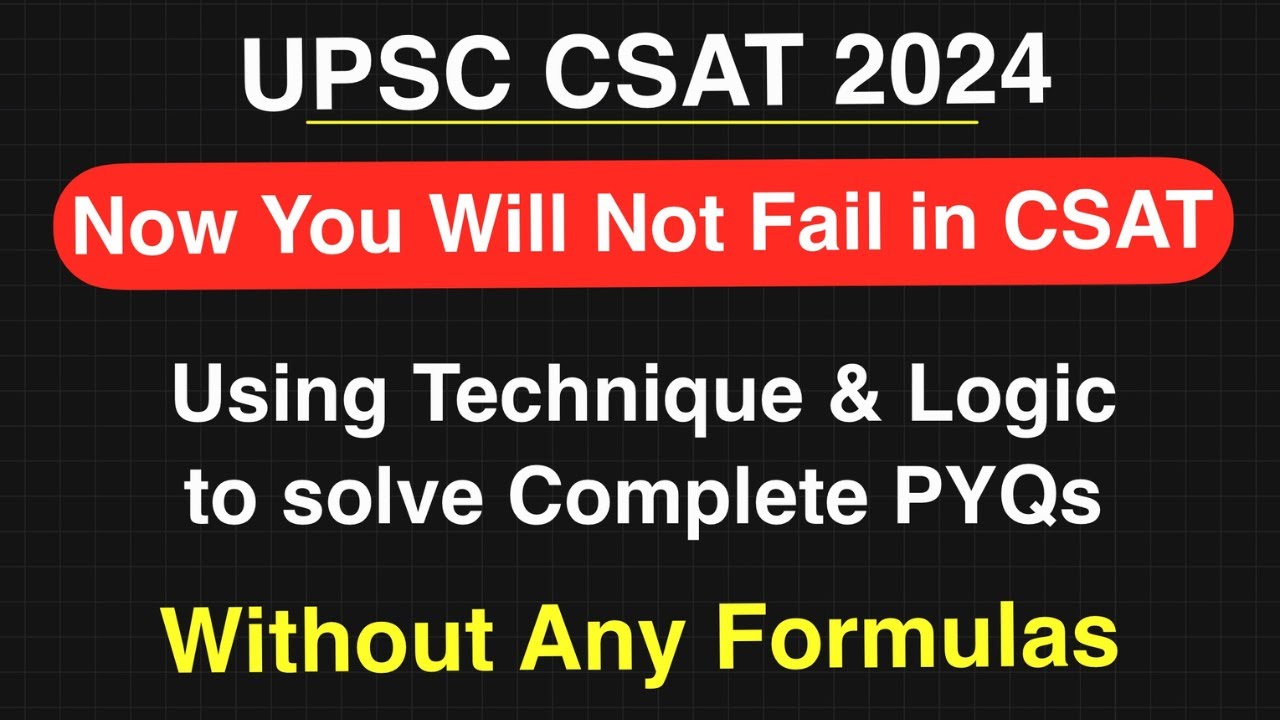 UPSC CSAT 2024

Now You Will Not Fail in CSAT

Using Technique & Logic to solve Complete PYQs

Without Any Formulas